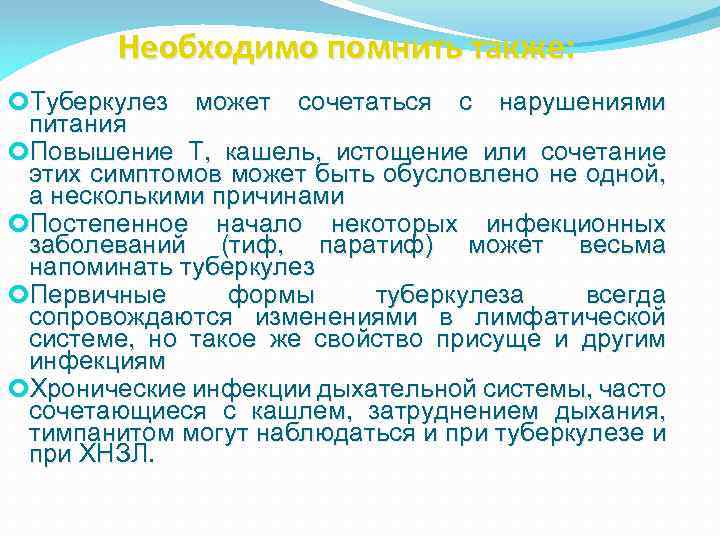 Необходимо помнить также:

Туберкулез может сочетаться с нарушениями питания

Повышение Т, кашель, истощение или сочетание этих симптомов может быть обусловлено не одной, а несколькими причинами

Постепенное начало некоторых инфекционных заболеваний (тиф, паратиф) может весьма напоминать туберкулез

Первичные формы туберкулеза всегда сопровождаются изменениями в лимфатической системе, но такое же свойство присуще и другим инфекциям

Хронические инфекции дыхательной системы, часто сочетающиеся с кашлем, затруднением дыхания, тимпанитом могут наблюдаться и при туберкулезе и при ХНЗЛ.